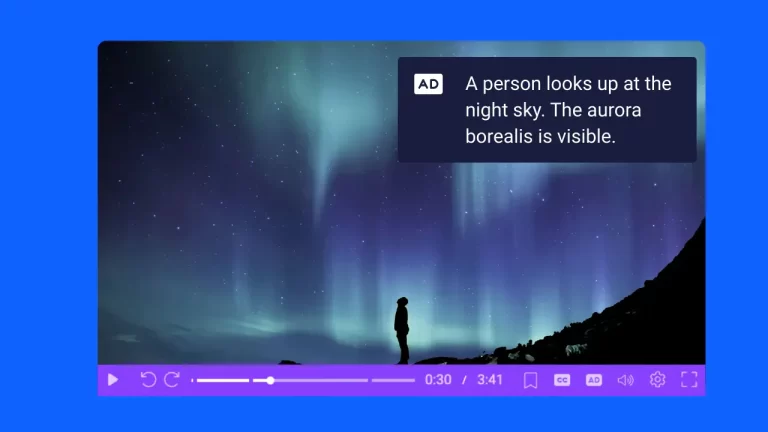 AD A person looks up at the night sky. The aurora borealis is visible.

0:30 / 3:41 CC AD